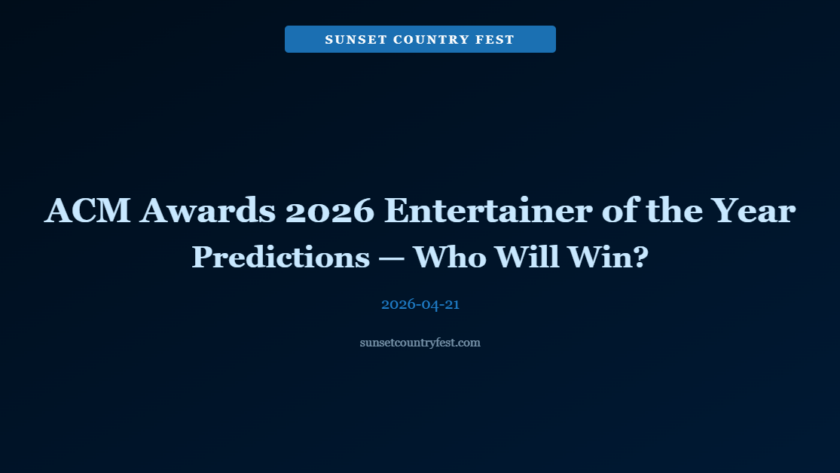 SUNSET COUNTRY FEST

ACM Awards 2026 Entertainer of the Year Predictions — Who Will Win?

2026-04-21

sunsetcountryfest.com